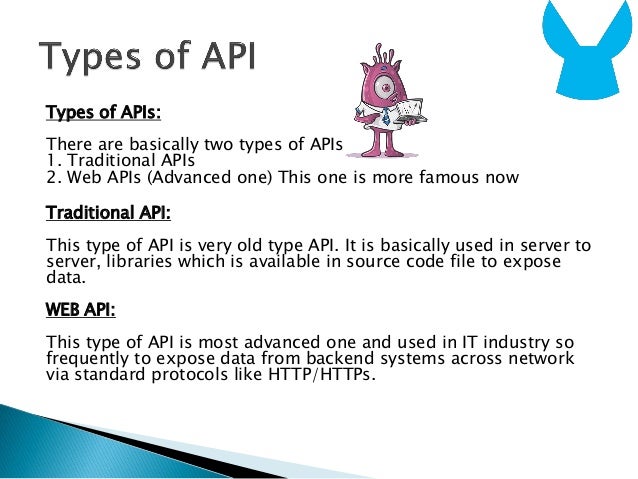 Types of API

Types of APIs:

There are basically two types of APIs
1. Traditional APIs
2. Web APIs (Advanced one) This one is more famous now

Traditional API:

This type of API is very old type API. It is basically used in server to server, libraries which is available in source code file to expose data.

WEB API:

This type of API is most advanced one and used in IT industry so frequently to expose data from backend systems across network via standard protocols like HTTP/HTTPs.